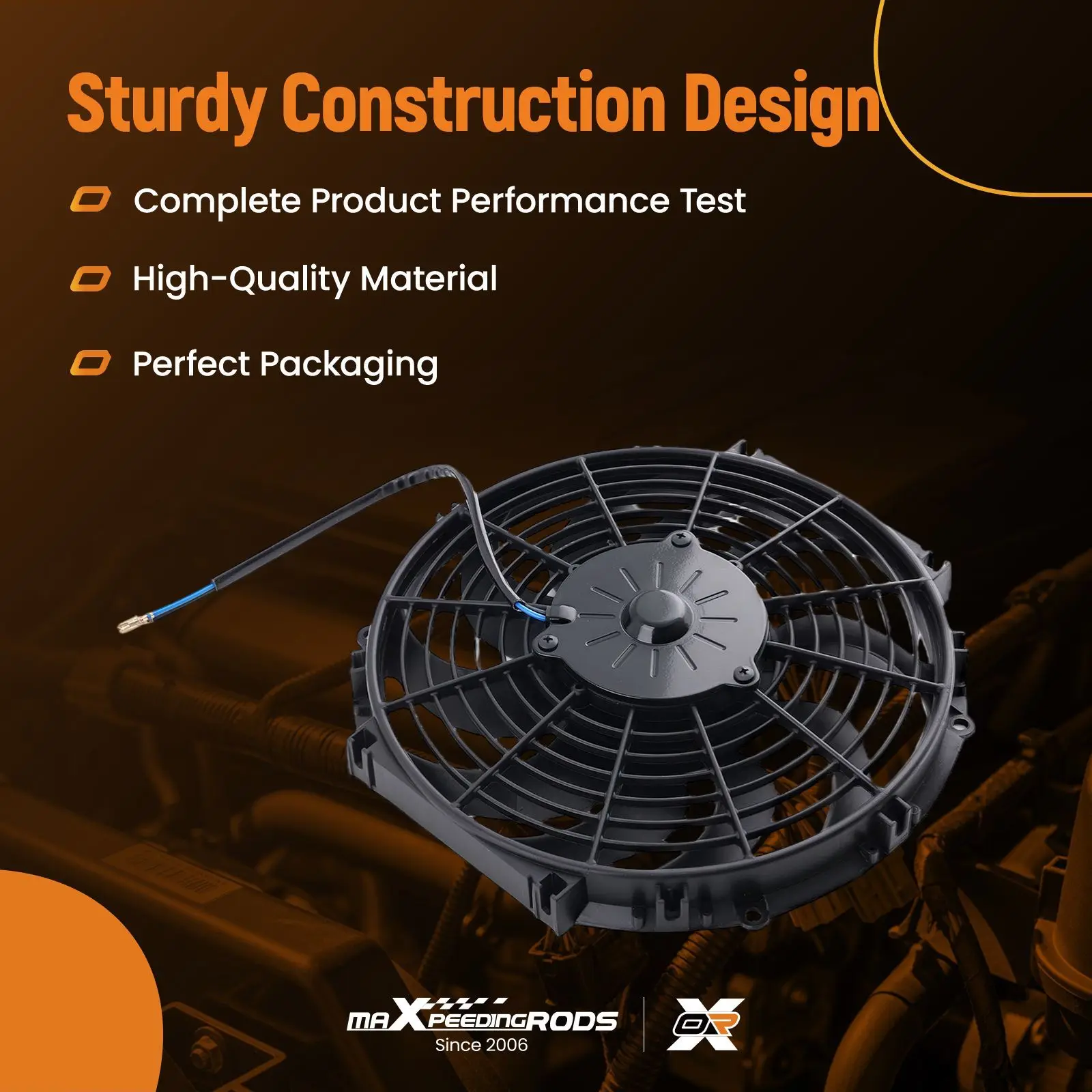 Sturdy Construction Design

Complete Product Performance Test

High-Quality Material

Perfect Packaging

maXpeedingRODS
Since 2006

XOR